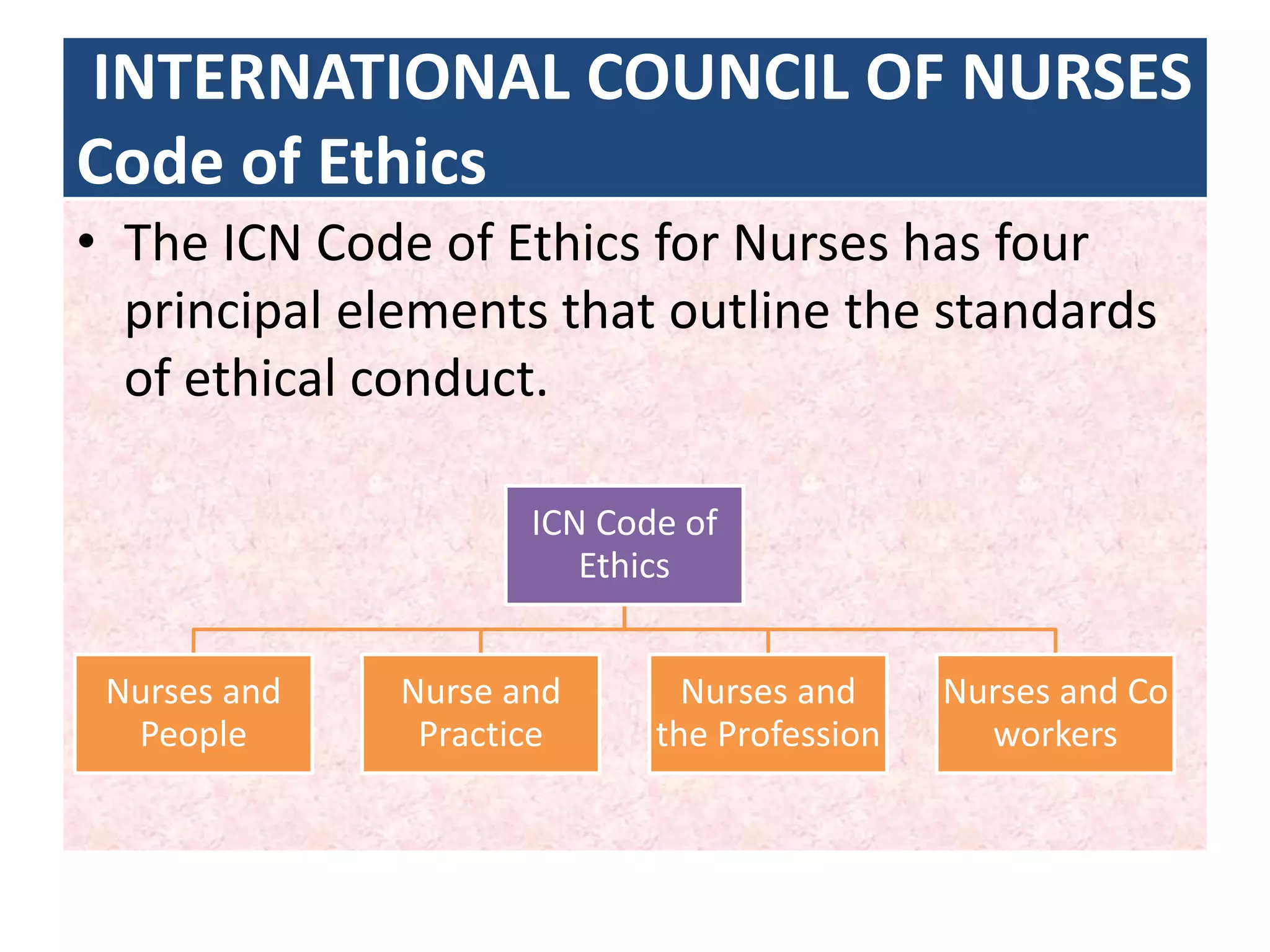 INTERNATIONAL COUNCIL OF NURSES
Code of Ethics

• The ICN Code of Ethics for Nurses has four principal elements that outline the standards of ethical conduct.

ICN Code of Ethics

Nurses and People

Nurse and Practice

Nurses and the Profession

Nurses and Co workers